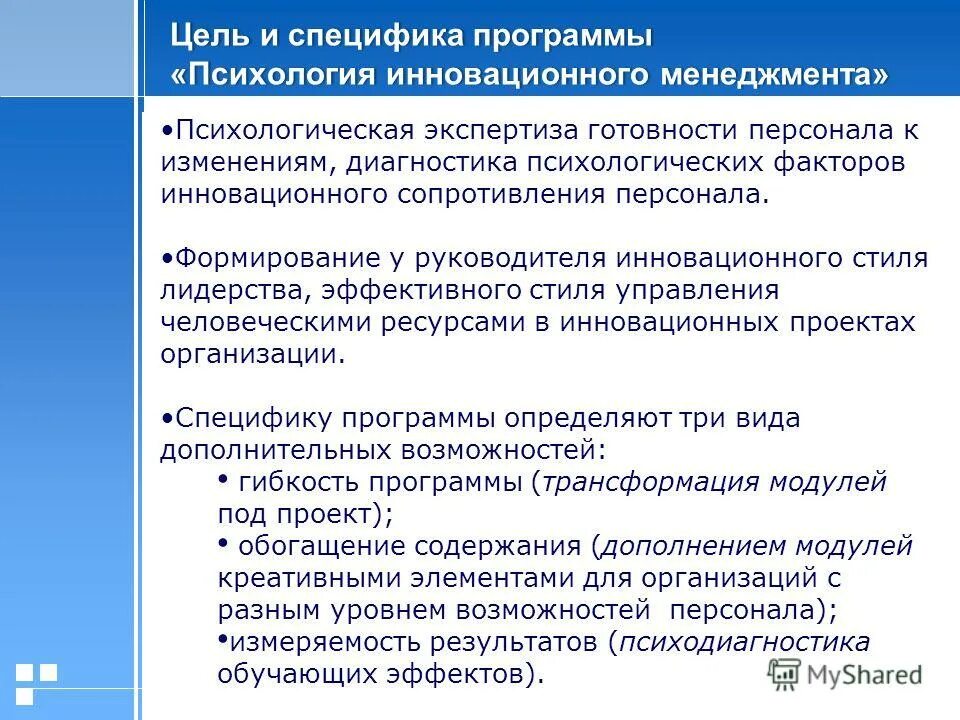 Цель и специфика программы «Психология инновационного менеджмента»

•Психологическая экспертиза готовности персонала к изменениям, диагностика психологических факторов инновационного сопротивления персонала.

•Формирование у руководителя инновационного стиля лидерства, эффективного стиля управления человеческими ресурсами в инновационных проектах организации.

•Специфику программы определяют три вида дополнительных возможностей:
• гибкость программы (трансформация модулей под проект);
• обогащение содержания (дополнением модулей креативными элементами для организаций с разным уровнем возможностей персонала);
•измеряемость результатов (психодиагностика обучающих эффектов).

MyShared